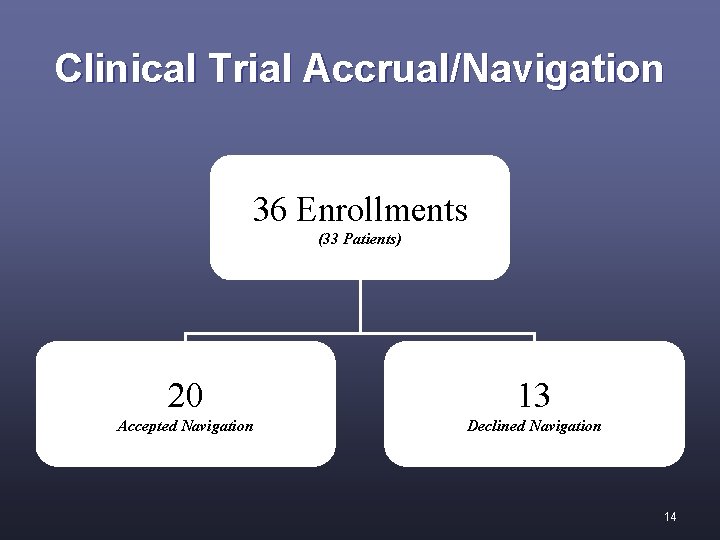 Clinical Trial Accrual/Navigation

36 Enrollments
(33 Patients)

20
Accepted Navigation

13
Declined Navigation

14